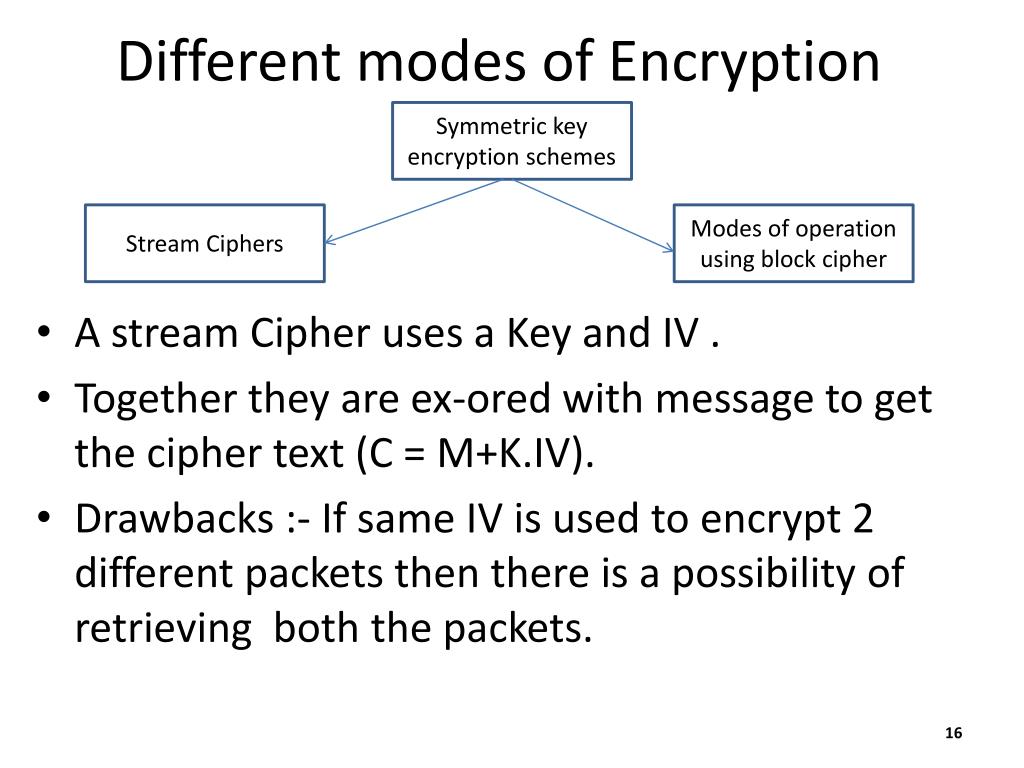 Different modes of Encryption

Symmetric key encryption schemes

Stream Ciphers

Modes of operation using block cipher

• A stream Cipher uses a Key and IV .
• Together they are ex-ored with message to get the cipher text (C = M+K.IV).
• Drawbacks :- If same IV is used to encrypt 2 different packets then there is a possibility of retrieving both the packets.

16